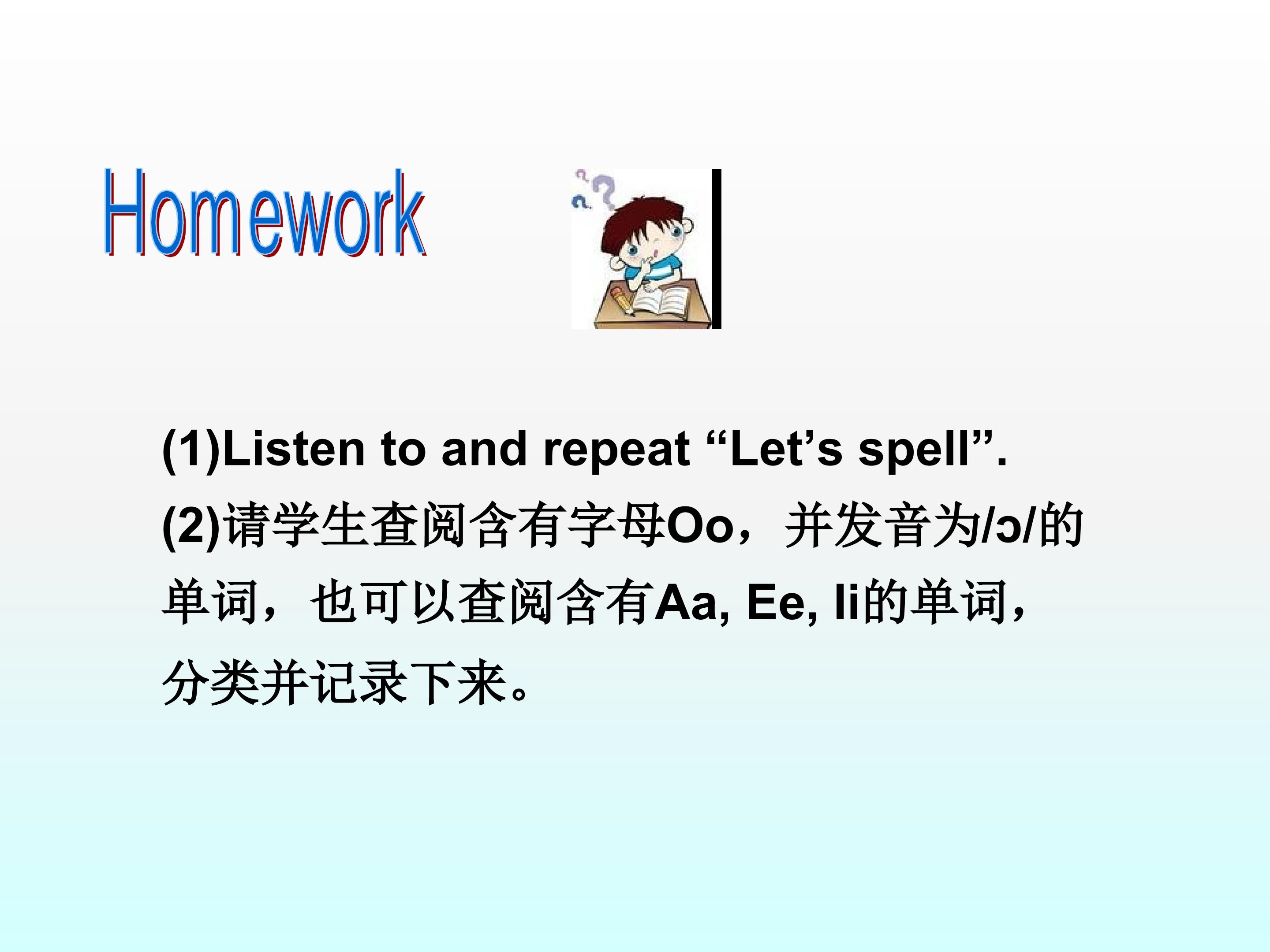 Homework

(1)Listen to and repeat “Let’s spell”.
(2)请学生查阅含有字母Oo，并发音为/ɔ/的单词，也可以查阅含有Aa, Ee, Ii的单词，分类并记录下来。